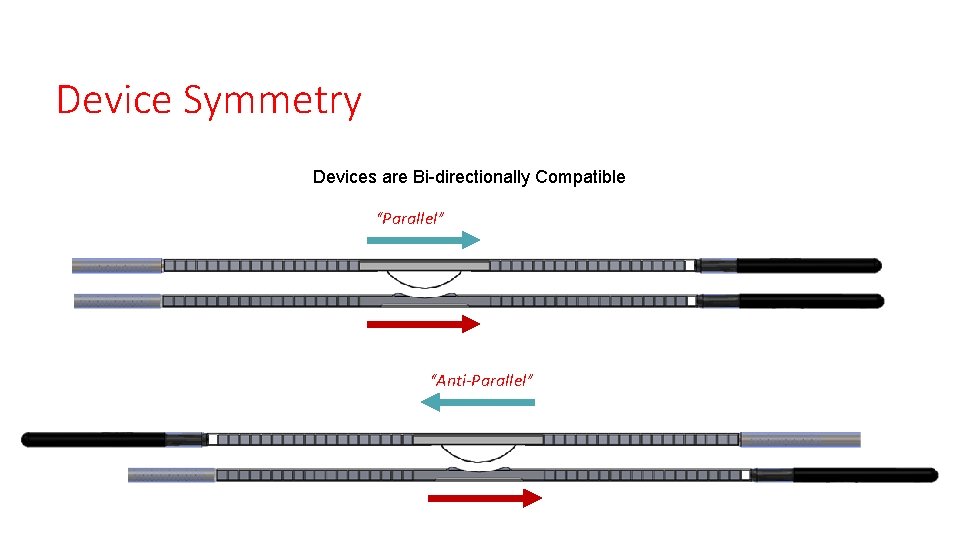 Device Symmetry

Devices are Bi-directionally Compatible

"Parallel"

"Anti-Parallel"